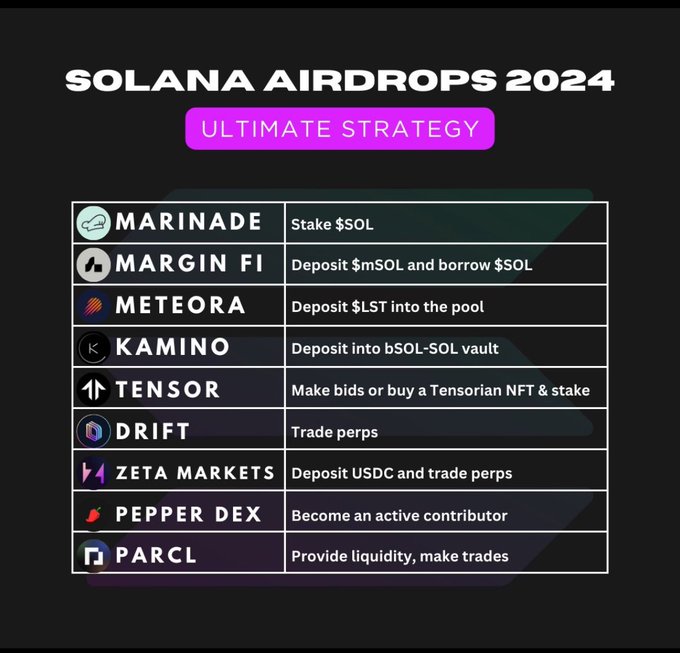 SOLANA AIRDROPS 2024

ULTIMATE STRATEGY

| | |
|---|---|
| MARINADE | Stake \$SOL |
| MARGIN FI | Deposit \$mSOL and borrow \$SOL |
| METEORA | Deposit \$LST into the pool |
| KAMINO | Deposit into bSOL-SOL vault |
| TENSOR | Make bids or buy a Tensorian NFT & stake |
| DRIFT | Trade perps |
| ZETA MARKETS | Deposit USDC and trade perps |
| PEPPER DEX | Become an active contributor |
| PARCL | Provide liquidity, make trades |